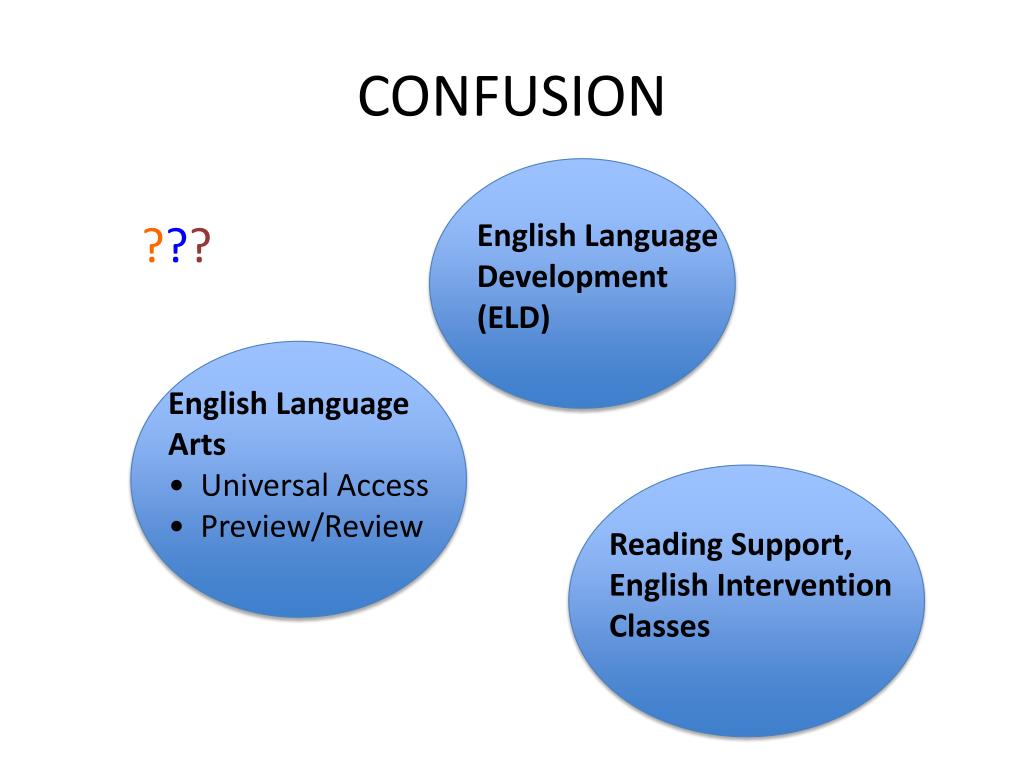 CONFUSION

???

English Language Development (ELD)

English Language Arts
• Universal Access
• Preview/Review

Reading Support, English Intervention Classes